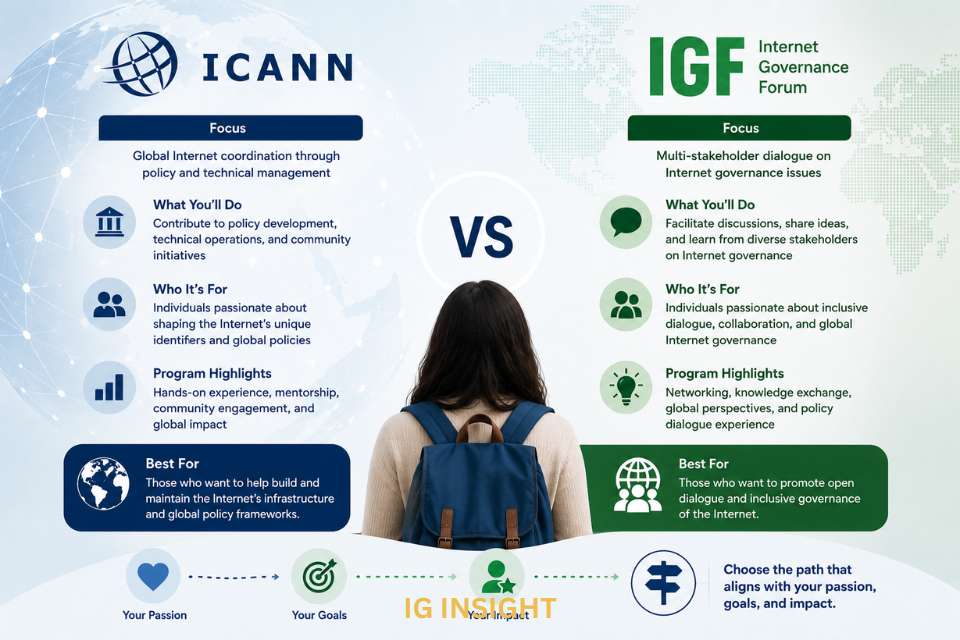 ICANN

Focus

Global Internet coordination through policy and technical management

What You'll Do
Contribute to policy development, technical operations, and community initiatives

Who It's For
Individuals passionate about shaping the Internet's unique identifers and global policies

Program Highlights
Hands-on experience, mentorship, community engagement, and global impact

Best For
Those who want to help build and maintain the Internet's infrastructure and global policy frameworks.

VS

IGF Internet Governance Forum

Focus

Multi-stakeholder dialogue on Internet governance issues

What You'll Do
Facilitate discussions, share ideas, and learn from diverse stakeholders on Internet governance

Who It's For
Individuals passionate about inclusive dialogue, collaboration, and global Internet governance

Program Highlights
Networking, knowledge exchange, global perspectives, and policy dialogue experience

Best For
Those who want to promote open dialogue and inclusive governance of the Internet.

Your Passion

Your Goals

Your Impact

IG INSIGHT

Choose the path that aligns with your passion, goals, and impact.